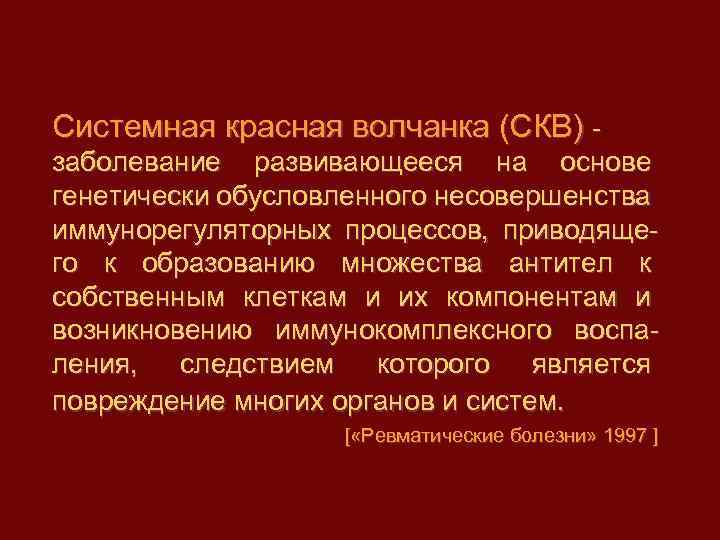 Системная красная волчанка (СКВ) - заболевание развивающееся на основе генетически обусловленного несовершенства иммунорегуляторных процессов, приводящего к образованию множества антител к собственным клеткам и их компонентам и возникновению иммунокомплексного воспаления, следствием которого является повреждение многих органов и систем.

[«Ревматические болезни» 1997 ]